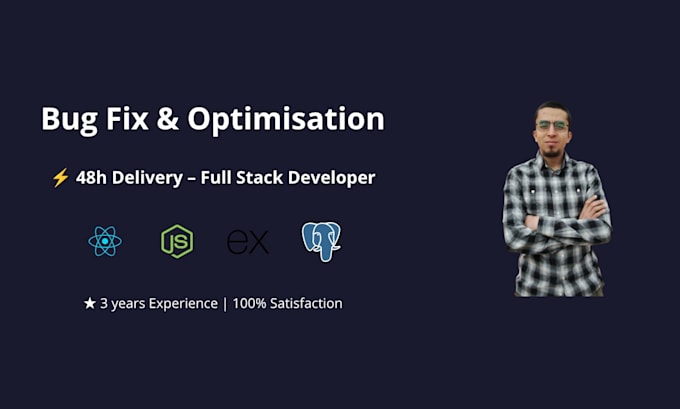 Bug Fix & Optimisation

⚡ 48h Delivery – Full Stack Developer

JS ex

★ 3 years Experience | 100% Satisfaction